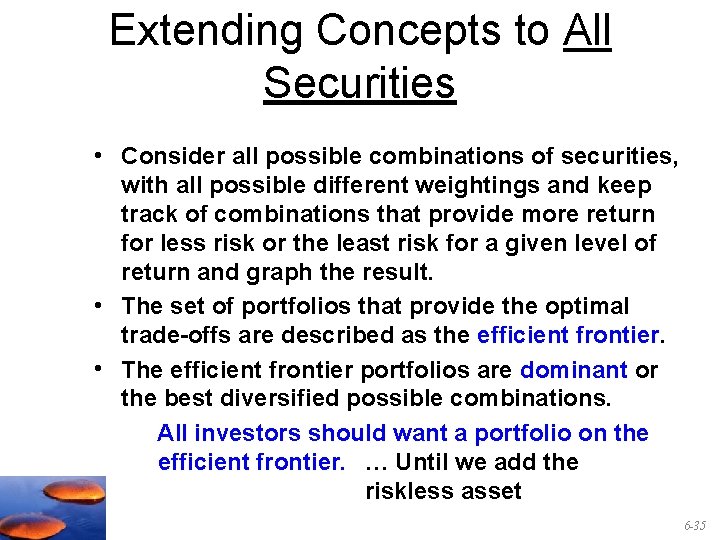 Extending Concepts to All Securities

• Consider all possible combinations of securities, with all possible different weightings and keep track of combinations that provide more return for less risk or the least risk for a given level of return and graph the result.

• The set of portfolios that provide the optimal trade-offs are described as the efficient frontier.

• The efficient frontier portfolios are dominant or the best diversified possible combinations.

All investors should want a portfolio on the efficient frontier. … Until we add the riskless asset

6-35